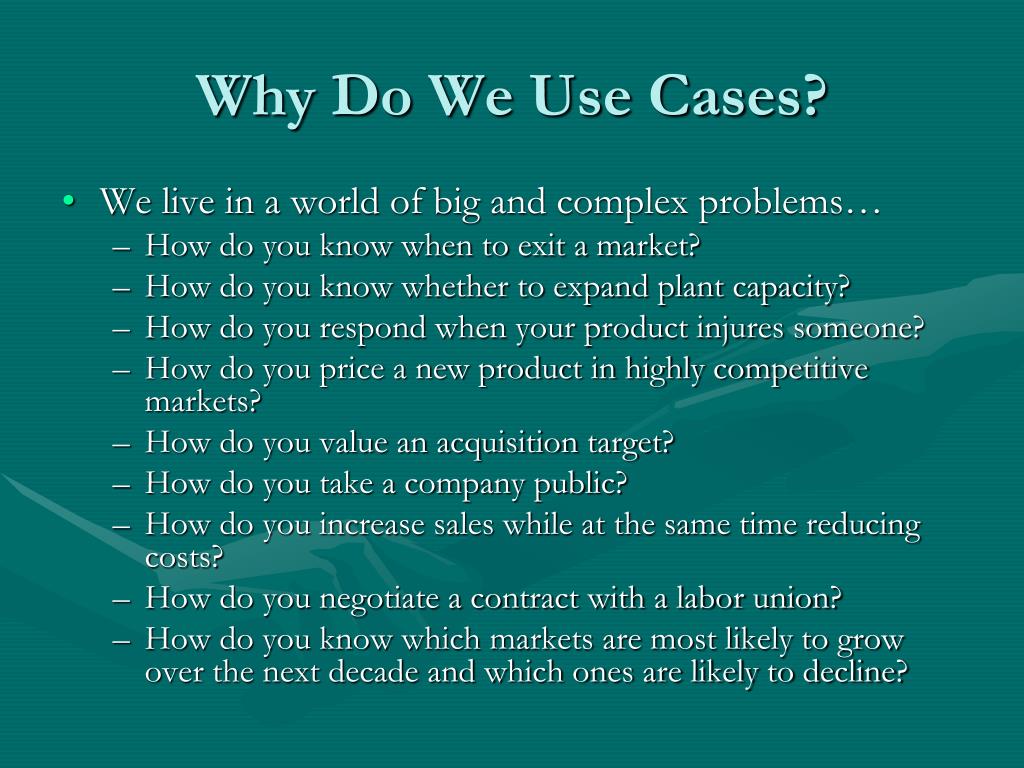 Why Do We Use Cases?

• We live in a world of big and complex problems…
– How do you know when to exit a market?
– How do you know whether to expand plant capacity?
– How do you respond when your product injures someone?
– How do you price a new product in highly competitive markets?
– How do you value an acquisition target?
– How do you take a company public?
– How do you increase sales while at the same time reducing costs?
– How do you negotiate a contract with a labor union?
– How do you know which markets are most likely to grow over the next decade and which ones are likely to decline?